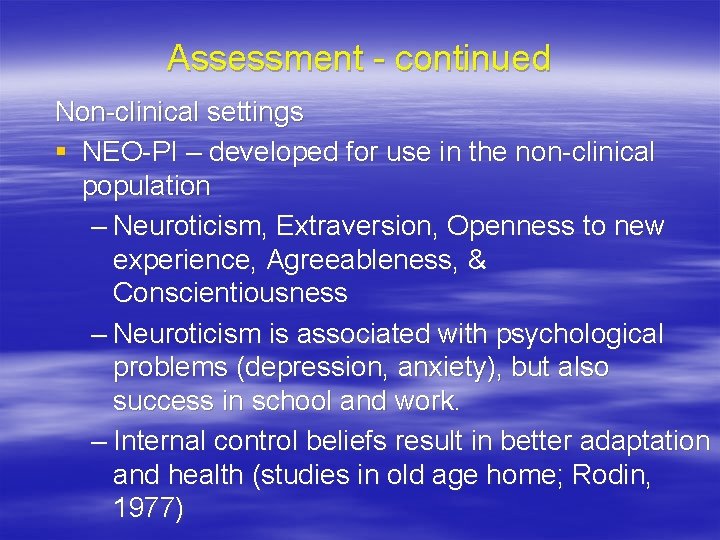 Assessment - continued

Non-clinical settings

▪ NEO-PI – developed for use in the non-clinical population

– Neuroticism, Extraversion, Openness to new experience, Agreeableness, & Conscientiousness

– Neuroticism is associated with psychological problems (depression, anxiety), but also success in school and work.

– Internal control beliefs result in better adaptation and health (studies in old age home; Rodin, 1977)